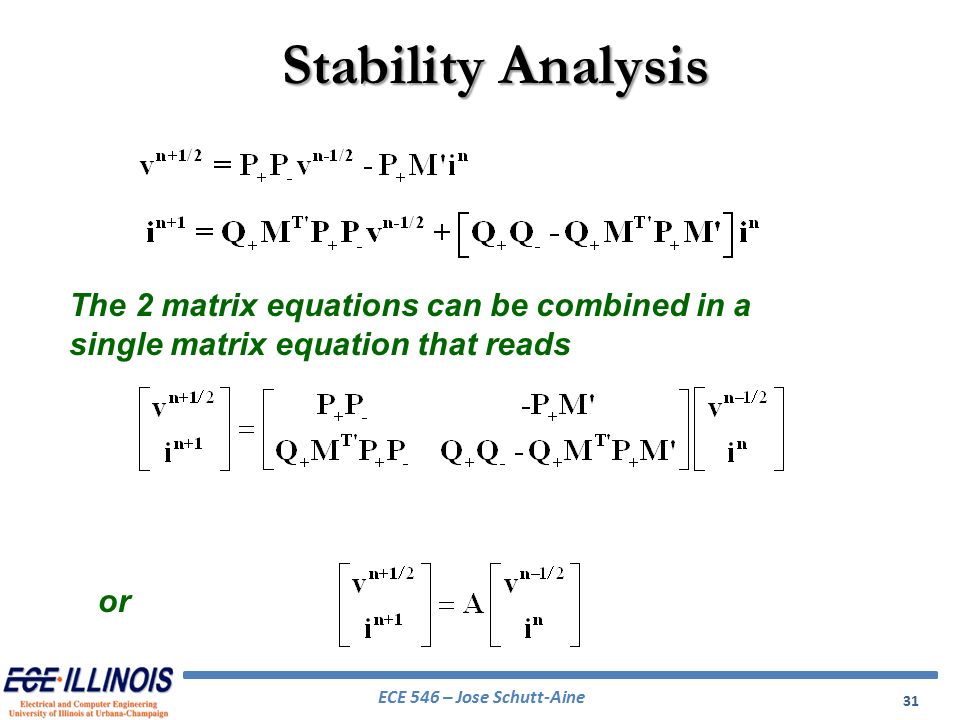 Stability Analysis

$v^{n+1/2} = P_+P_-v^{n-1/2} - P_+M'i^n$

$i^{n+1} = Q_+M^{T'}P_+P_-v^{n-1/2} + \left[Q_+Q_- - Q_+M^{T'}P_+M'\right]i^n$

The 2 matrix equations can be combined in a single matrix equation that reads

$\begin{bmatrix} v^{n+1/2} \\ i^{n+1} \end{bmatrix} = \begin{bmatrix} P_+P_- & -P_+M' \\ Q_+M^{T'}P_+P_- & Q_+Q_- - Q_+M^{T'}P_+M' \end{bmatrix} \begin{bmatrix} v^{n-1/2} \\ i^n \end{bmatrix}$

or

$\begin{bmatrix} v^{n+1/2} \\ i^{n+1} \end{bmatrix} = A \begin{bmatrix} v^{n-1/2} \\ i^n \end{bmatrix}$

ECE ILLINOIS
Electrical and Computer Engineering
University of Illinois at Urbana-Champaign

ECE 546 – Jose Schutt-Aine

31